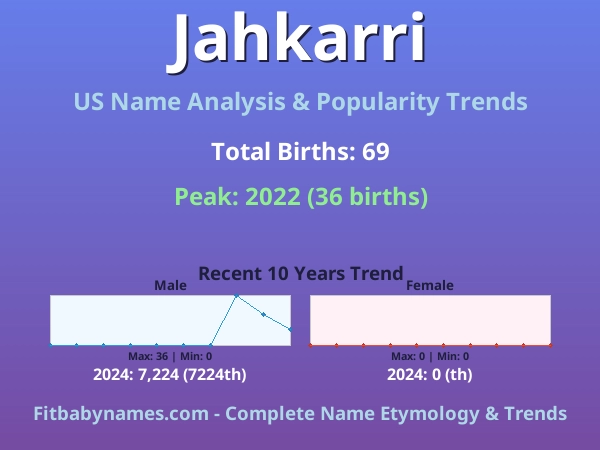 Jahkarri

US Name Analysis & Popularity Trends

Total Births: 69

Peak: 2022 (36 births)

Recent 10 Years Trend

Male

Max: 36 | Min: 0

2024: 7,224 (7224th)

Female

Max: 0 | Min: 0

2024: 0 (th)

Fitbabynames.com - Complete Name Etymology & Trends